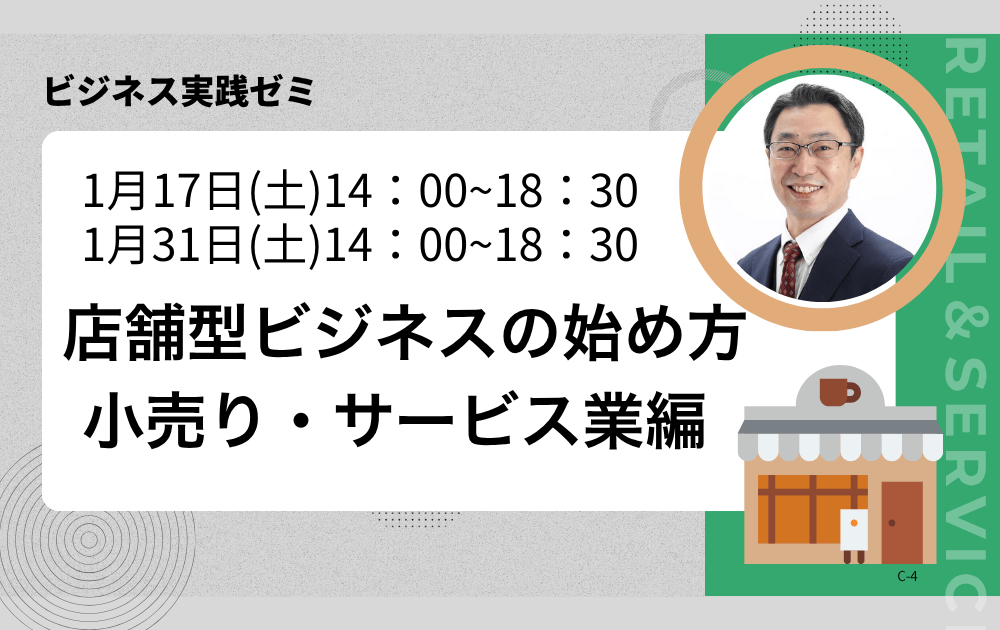 ビジネス実践ゼミ

1月17日(土)14：00~18：30
1月31日(土)14：00~18：30

店舗型ビジネスの始め方
小売り・サービス業編

RETAIL & SERVIC

C-4